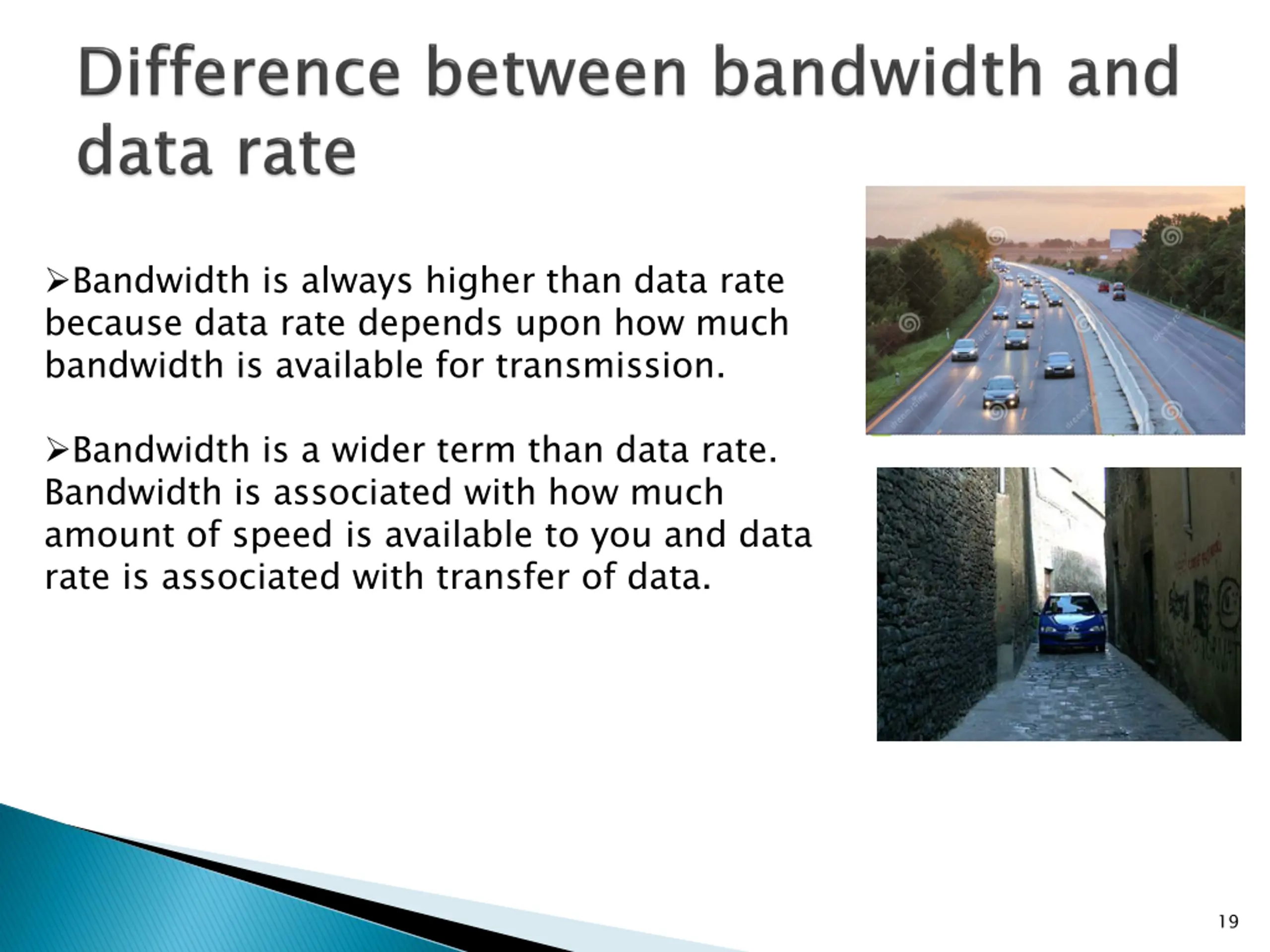 Difference between bandwidth and data rate

➢Bandwidth is always higher than data rate because data rate depends upon how much bandwidth is available for transmission.

➢Bandwidth is a wider term than data rate. Bandwidth is associated with how much amount of speed is available to you and data rate is associated with transfer of data.

19